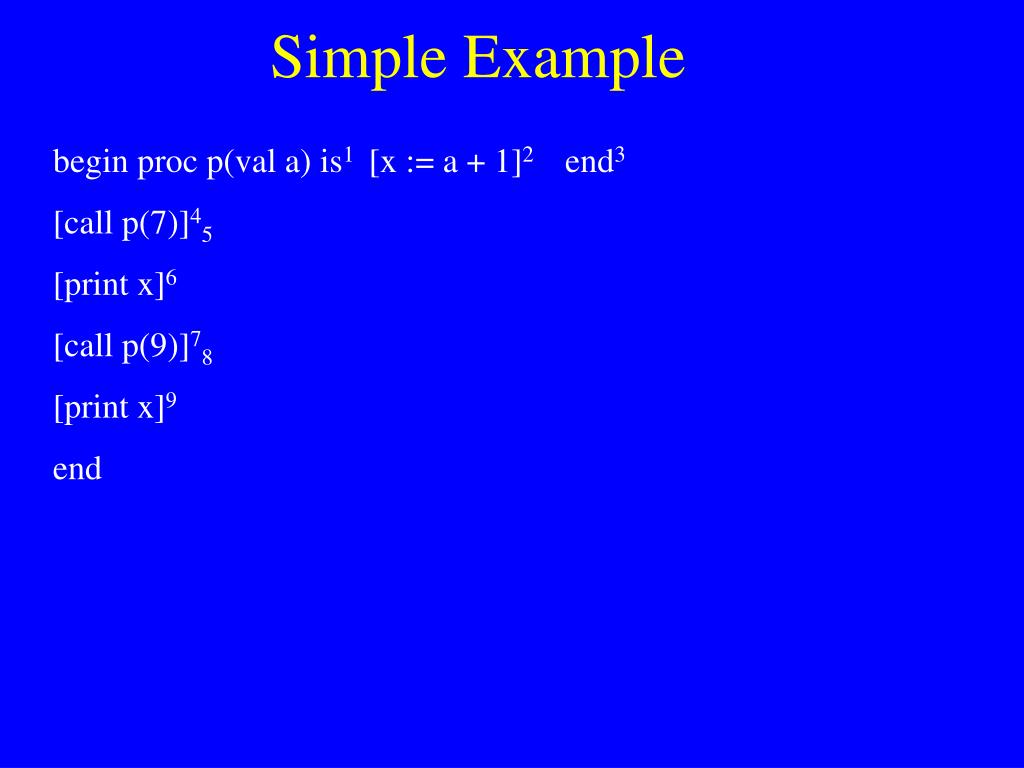 Simple Example

begin proc p(val a) is$^1$ [x := a + 1]$^2$ end$^3$

[call p(7)]$^4_5$

[print x]$^6$

[call p(9)]$^7_8$

[print x]$^9$

end